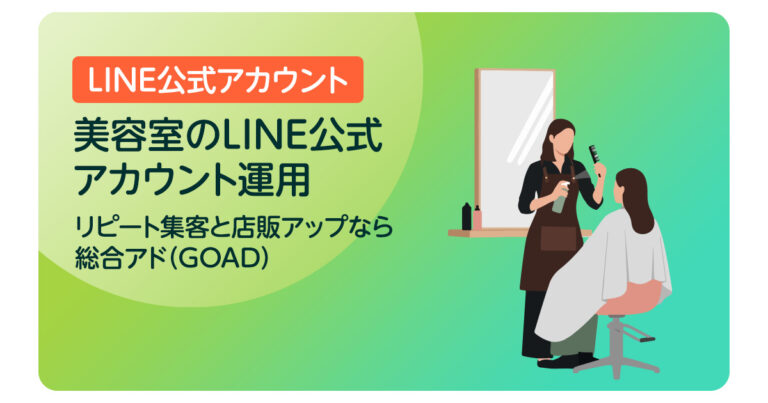 LINE公式アカウント

美容室のLINE公式アカウント運用

リピート集客と店販アップなら総合アド(GOAD)